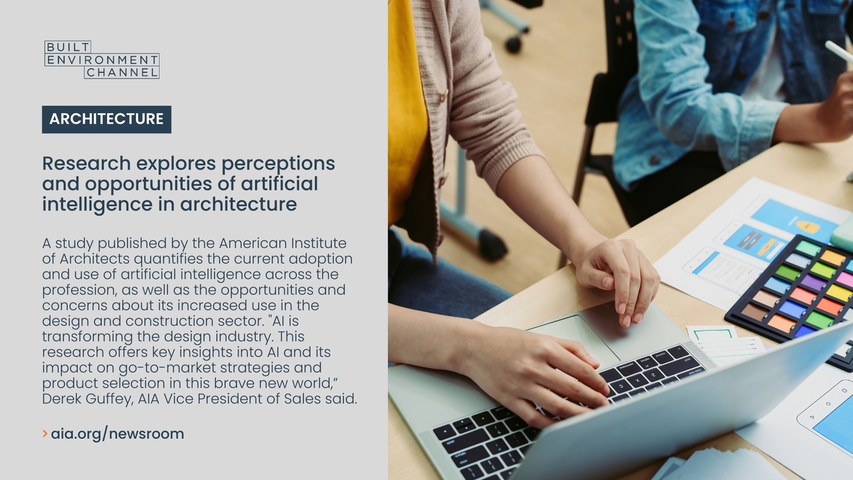 BUILT ENVIRONMENT CHANNEL

ARCHITECTURE

Research explores perceptions and opportunities of artificial intelligence in architecture

A study published by the American Institute of Architects quantifies the current adoption and use of artificial intelligence across the profession, as well as the opportunities and concerns about its increased use in the design and construction sector. "AI is transforming the design industry. This research offers key insights into AI and its impact on go-to-market strategies and product selection in this brave new world," Derek Guffey, AIA Vice President of Sales said.

› aia.org/newsroom